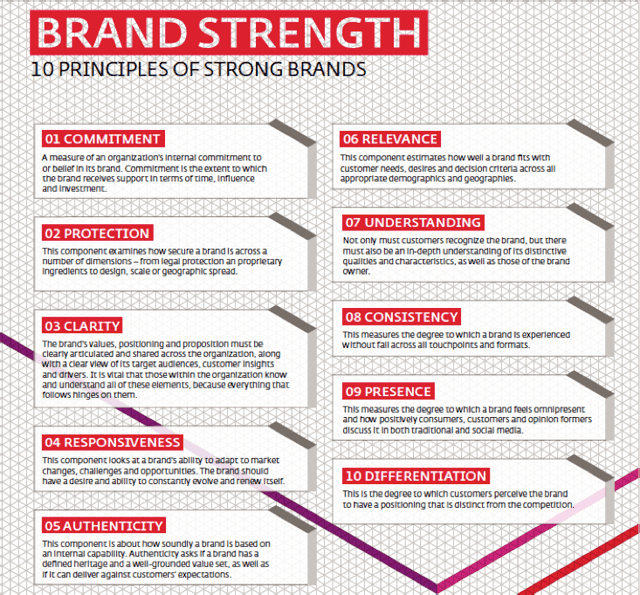 BRAND STRENGTH
10 PRINCIPLES OF STRONG BRANDS

01 COMMITMENT
A measure of an organization's internal commitment to or belief in its brand. Commitment is the extent to which the brand receives support in terms of time, influence and investment.

02 PROTECTION
This component examines how secure a brand is across a number of dimensions – from legal protection an proprietary ingredients to design, scale or geographic spread.

03 CLARITY
The brand's values, positioning and proposition must be clearly articulated and shared across the organization, along with a clear view of its target audiences, customer insights and drivers. It is vital that those within the organization know and understand all of these elements, because everything that follows hinges on them.

04 RESPONSIVENESS
This component looks at a brand's ability to adapt to market changes, challenges and opportunities. The brand should have a desire and ability to constantly evolve and renew itself.

05 AUTHENTICITY
This component is about how soundly a brand is based on an internal capability. Authenticity asks if a brand has a defined heritage and a well-grounded value set, as well as if it can deliver against customers' expectations.

06 RELEVANCE
This component estimates how well a brand fits with customer needs, desires and decision criteria across all appropriate demographics and geographies.

07 UNDERSTANDING
Not only must customers recognize the brand, but there must also be an in-depth understanding of its distinctive qualities and characteristics, as well as those of the brand owner.

08 CONSISTENCY
This measures the degree to which a brand is experienced without fail across all touchpoints and formats.

09 PRESENCE
This measures the degree to which a brand feels omnipresent and how positively consumers, customers and opinion formers discuss it in both traditional and social media.

10 DIFFERENTIATION
This is the degree to which customers perceive the brand to have a positioning that is distinct from the competition.